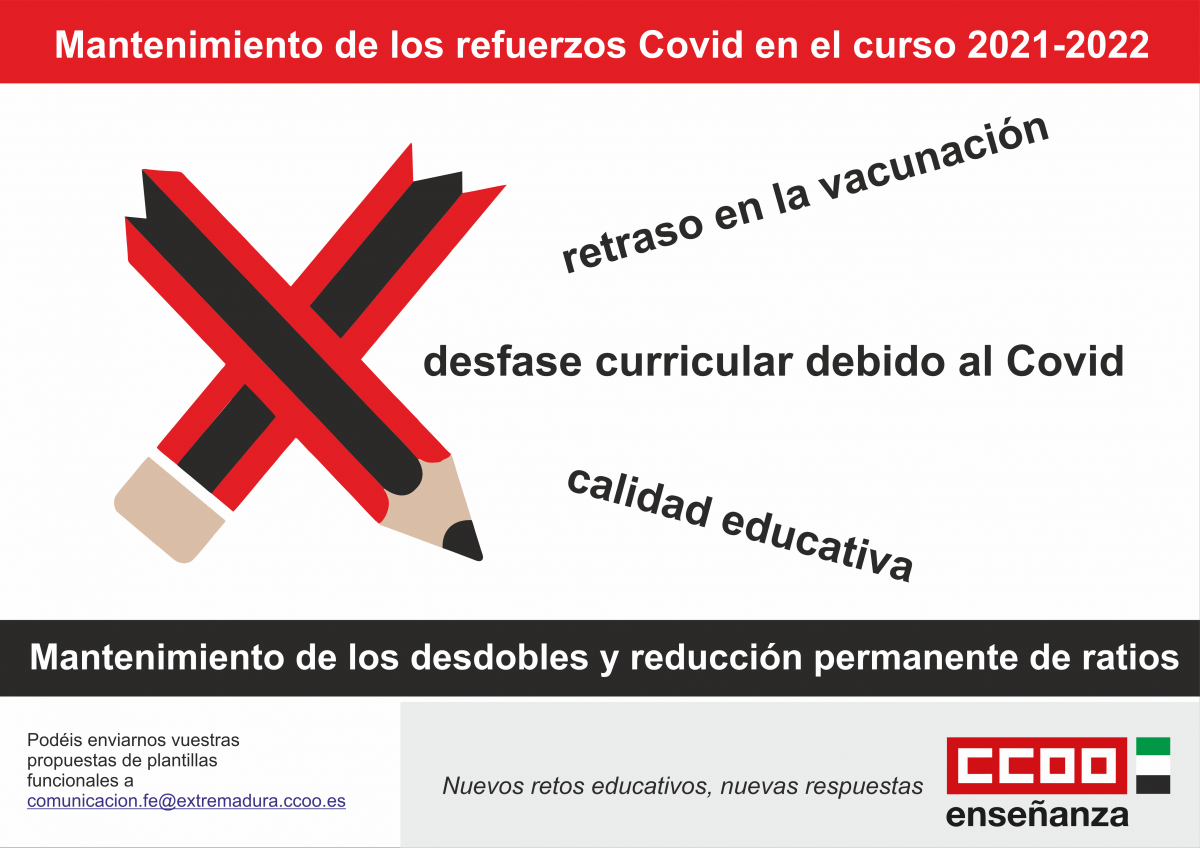 Mantenimiento de los refuerzos Covid en el curso 2021-2022

retraso en la vacunación

desfase curricular debido al Covid

calidad educativa

Mantenimiento de los desdobles y reducción permanente de ratios

Podéis enviarnos vuestras propuestas de plantillas funcionales a comunicacion.fe@extremadura.ccoo.es

Nuevos retos educativos, nuevas respuestas

CCOO
enseñanza